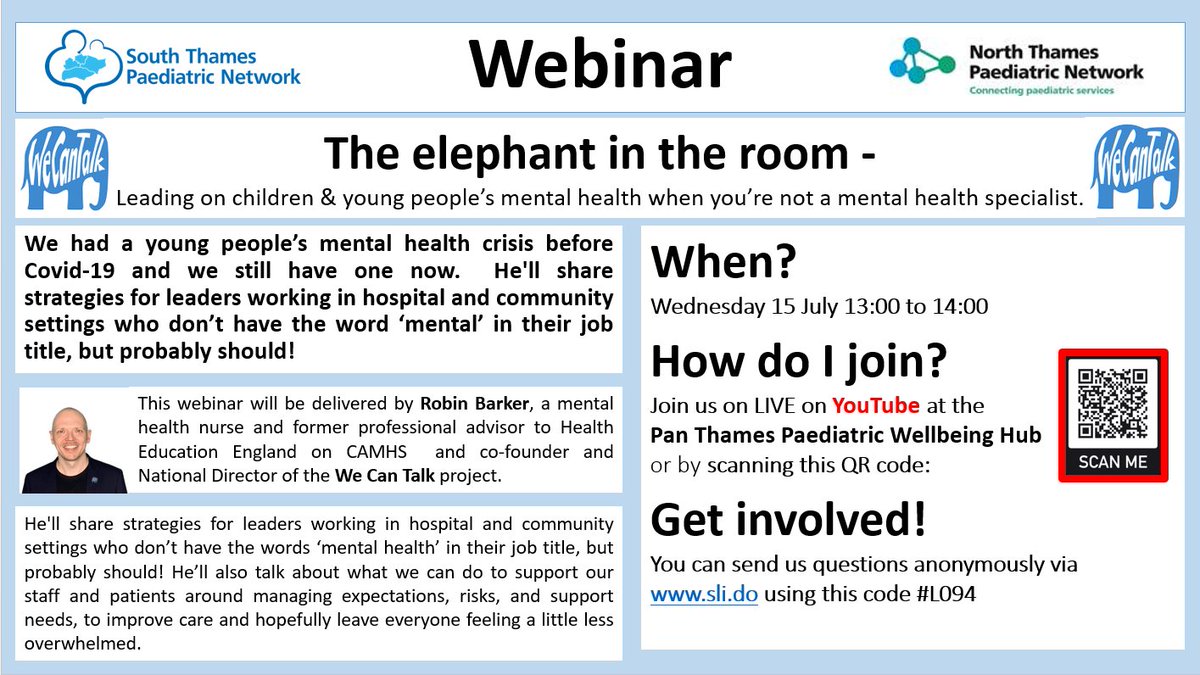 South Thames Paediatric Network

Webinar

North Thames Paediatric Network
Connecting paediatric services

WeCanTalk

The elephant in the room -

Leading on children & young people's mental health when you're not a mental health specialist.

WeCanTalk

We had a young people's mental health crisis before Covid-19 and we still have one now. He'll share strategies for leaders working in hospital and community settings who don't have the word 'mental' in their job title, but probably should!

This webinar will be delivered by Robin Barker, a mental health nurse and former professional advisor to Health Education England on CAMHS and co-founder and National Director of the We Can Talk project.

He'll share strategies for leaders working in hospital and community settings who don't have the words 'mental health' in their job title, but probably should! He'll also talk about what we can do to support our staff and patients around managing expectations, risks, and support needs, to improve care and hopefully leave everyone feeling a little less overwhelmed.

When?

Wednesday 15 July 13:00 to 14:00

How do I join?

Join us on LIVE on YouTube at the Pan Thames Paediatric Wellbeing Hub or by scanning this QR code:

SCAN ME

Get involved!

You can send us questions anonymously via www.sli.do using this code #L094